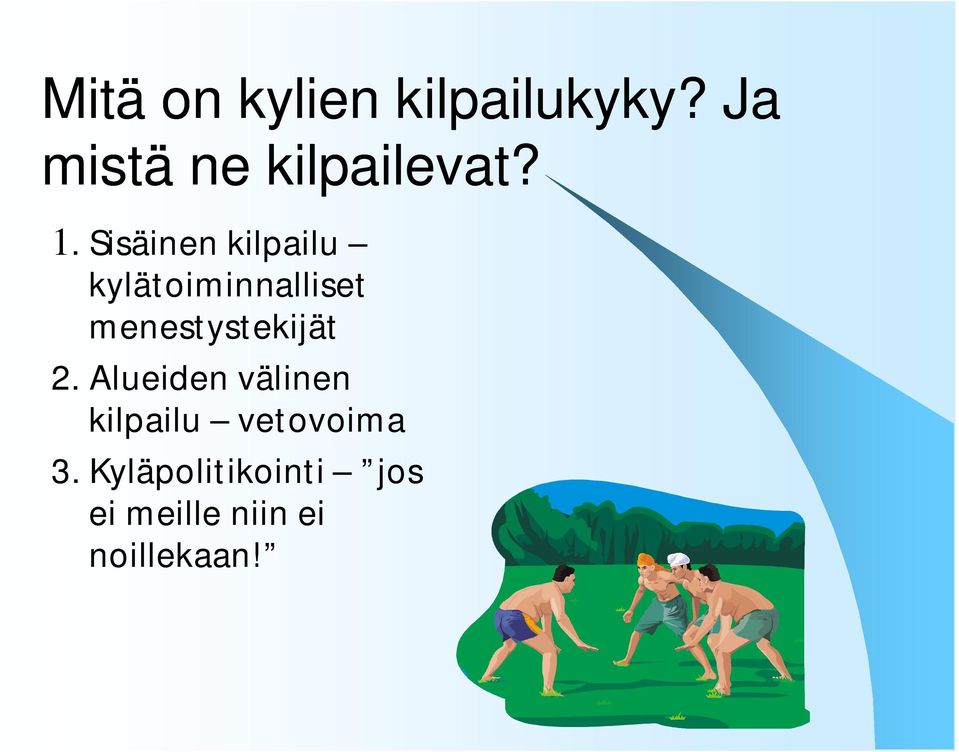 Mitä on kylien kilpailukyky? Ja mistä ne kilpailevat?

1. Sisäinen kilpailu – kylätoiminnalliset menestystekijät

2. Alueiden välinen kilpailu – vetovoima

3. Kyläpolitikointi – ”jos ei meille niin ei noillekaan!”